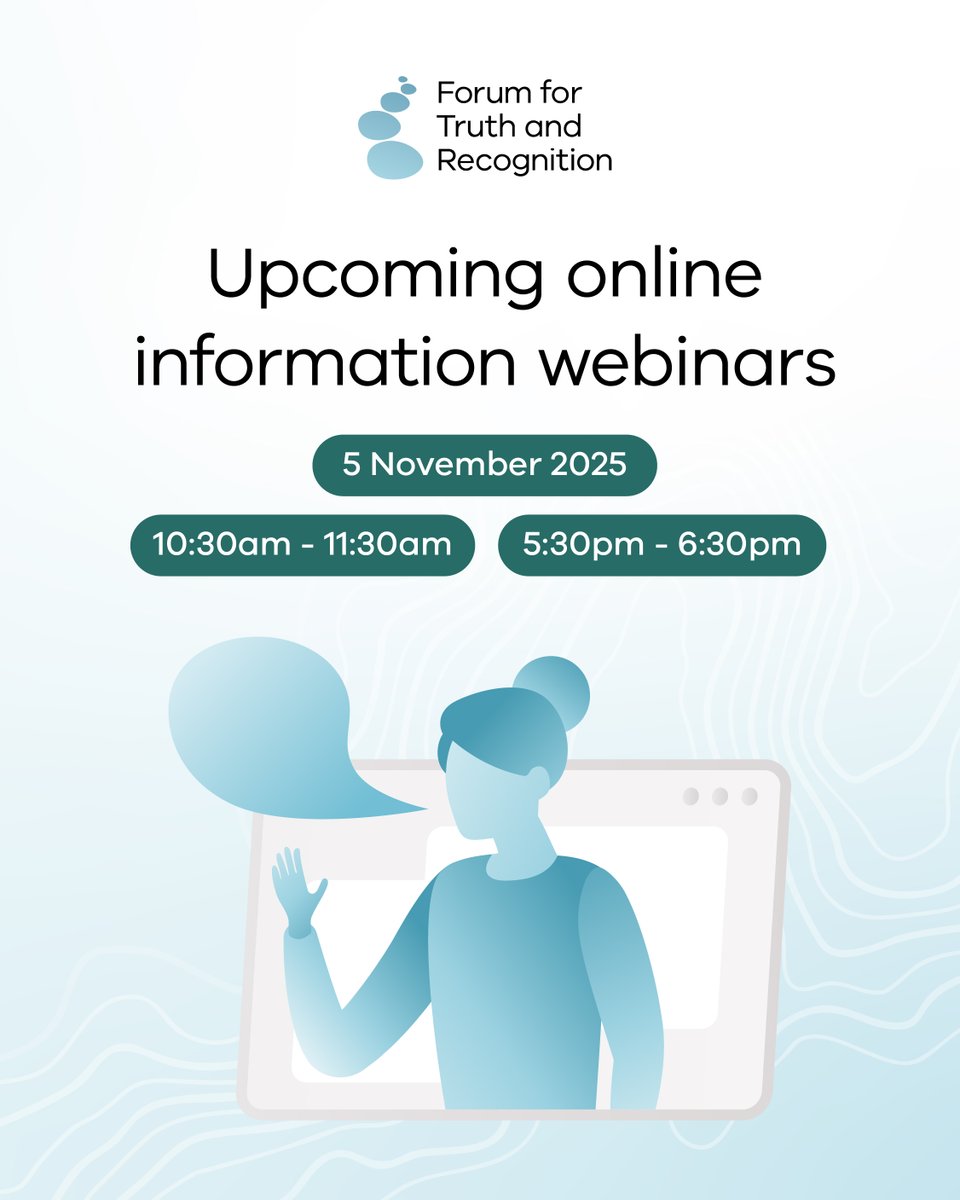 Forum for Truth and Recognition

Upcoming online information webinars

5 November 2025

10:30am - 11:30am

5:30pm - 6:30pm